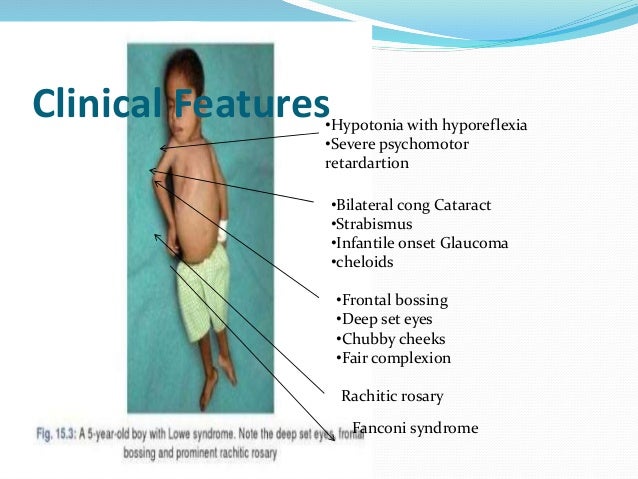 Clinical Features

•Hypotonia with hyporeflexia
•Severe psychomotor retardartion

•Bilateral cong Cataract
•Strabismus
•Infantile onset Glaucoma
•cheloids

•Frontal bossing
•Deep set eyes
•Chubby cheeks
•Fair complexion

Rachitic rosary

Fanconi syndrome

Fig. 15.3: A 5-year-old boy with Lowe syndrome. Note the deep set eyes, frontal bossing and prominent rachitic rosary